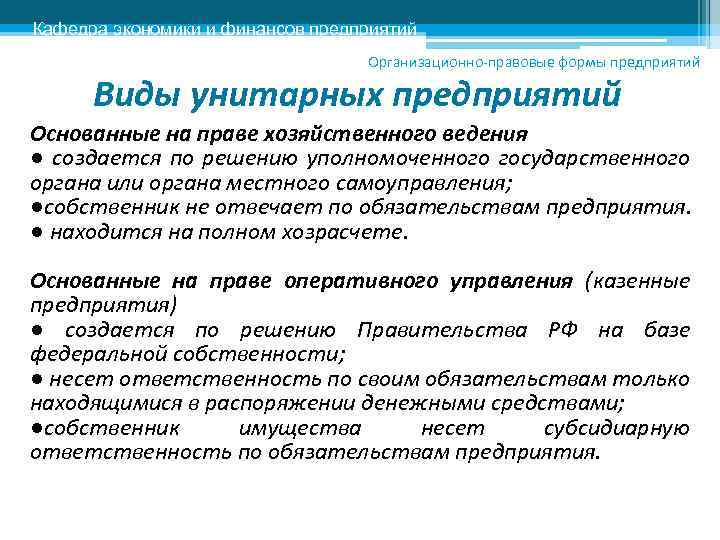 Кафедра экономики и финансов предприятий

Организационно-правовые формы предприятий

Виды унитарных предприятий

Основанные на праве хозяйственного ведения
● создается по решению уполномоченного государственного органа или органа местного самоуправления;
●собственник не отвечает по обязательствам предприятия.
● находится на полном хозрасчете.

Основанные на праве оперативного управления (казенные предприятия)
● создается по решению Правительства РФ на базе федеральной собственности;
● несет ответственность по своим обязательствам только находящимися в распоряжении денежными средствами;
●собственник имущества несет субсидиарную ответственность по обязательствам предприятия.